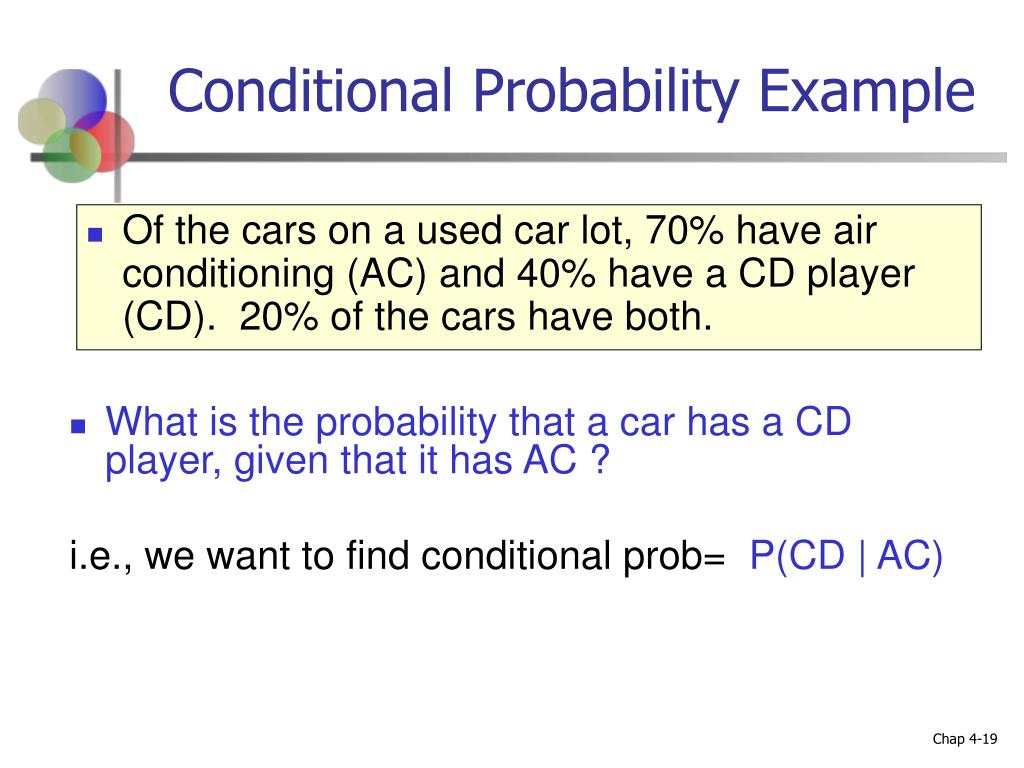 Conditional Probability Example

Of the cars on a used car lot, 70% have air conditioning (AC) and 40% have a CD player (CD). 20% of the cars have both.

What is the probability that a car has a CD player, given that it has AC ?

i.e., we want to find conditional prob= P(CD | AC)

Chap 4-19